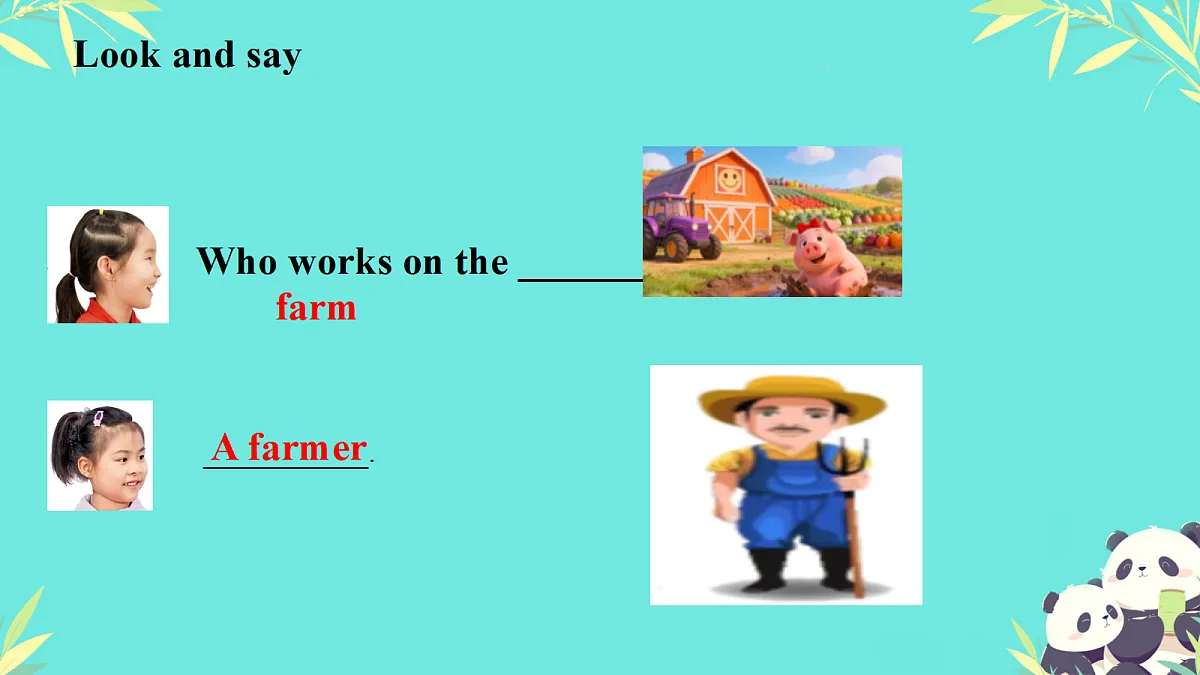 Look and say

Who works on the ________
farm

A farmer.